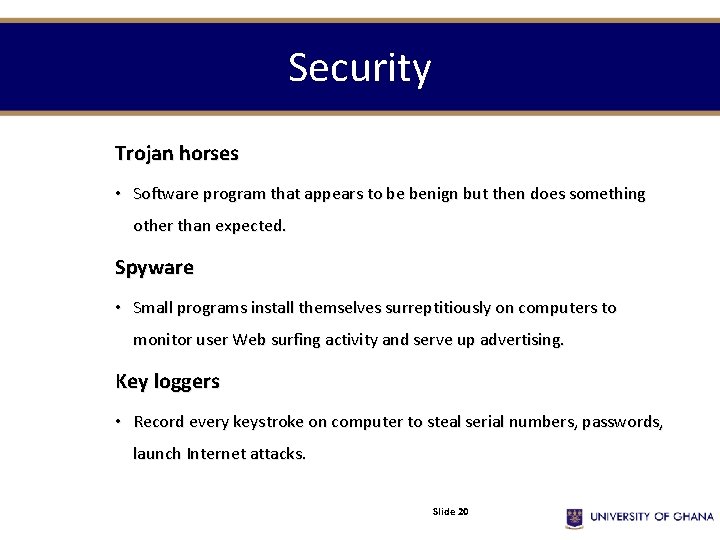 Security

Trojan horses

• Software program that appears to be benign but then does something other than expected.

Spyware

• Small programs install themselves surreptitiously on computers to monitor user Web surfing activity and serve up advertising.

Key loggers

• Record every keystroke on computer to steal serial numbers, passwords, launch Internet attacks.

Slide 20

UNIVERSITY OF GHANA